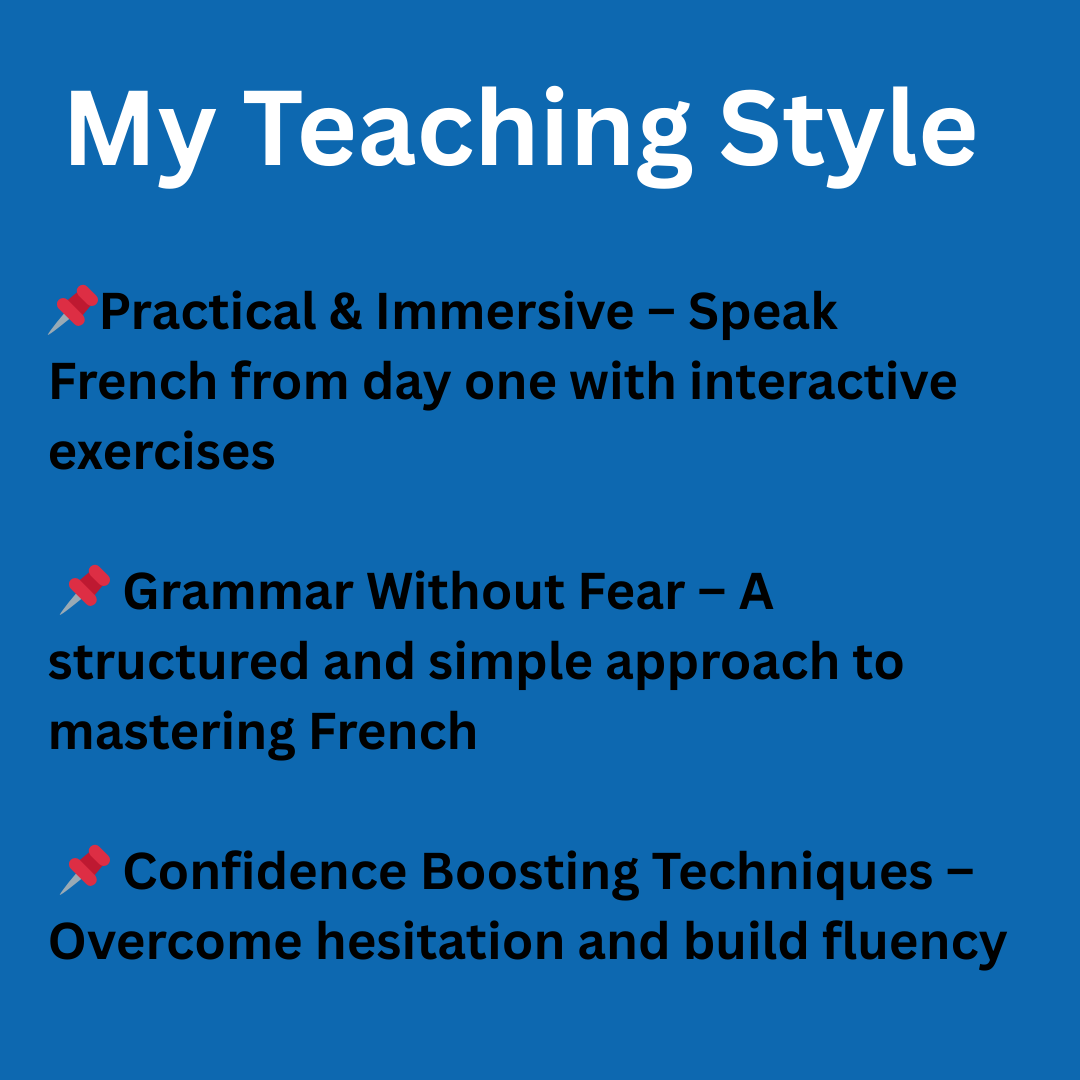 My Teaching Style

📌Practical & Immersive – Speak French from day one with interactive exercises

📌 Grammar Without Fear – A structured and simple approach to mastering French

📌 Confidence Boosting Techniques – Overcome hesitation and build fluency